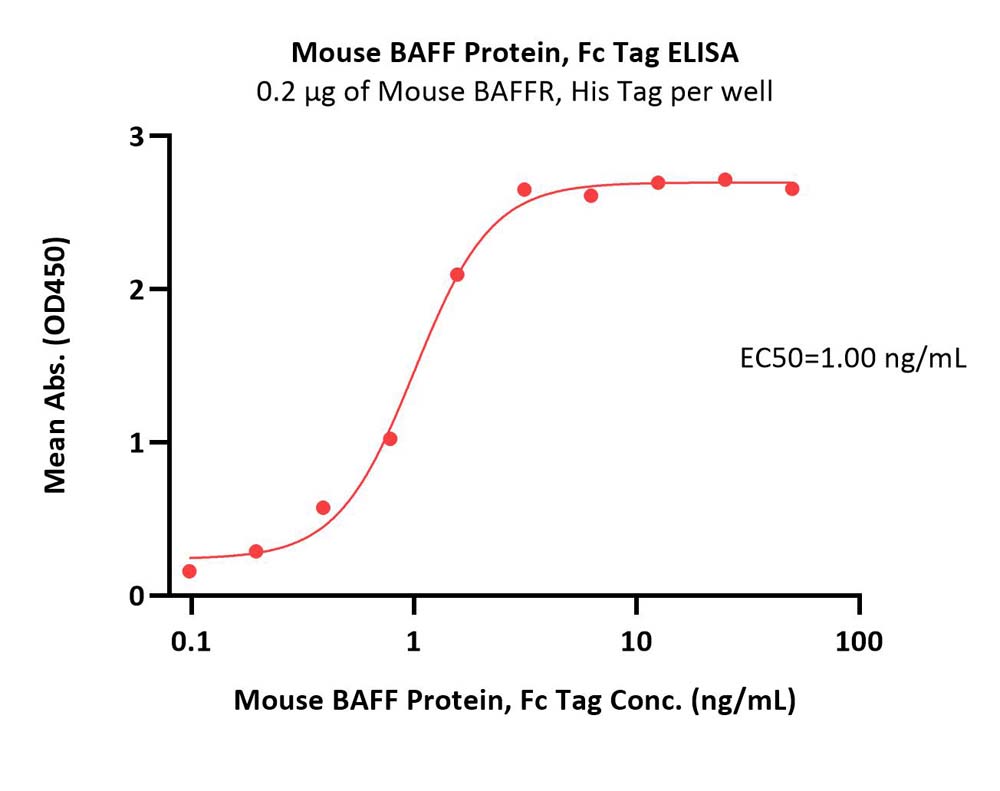 Mouse BAFF Protein, Fc Tag ELISA
0.2 μg of Mouse BAFFR, His Tag per well

Mean Abs. (OD450)

3
2
1
0

EC50=1.00 ng/mL

0.1
1
10
100

Mouse BAFF Protein, Fc Tag Conc. (ng/mL)